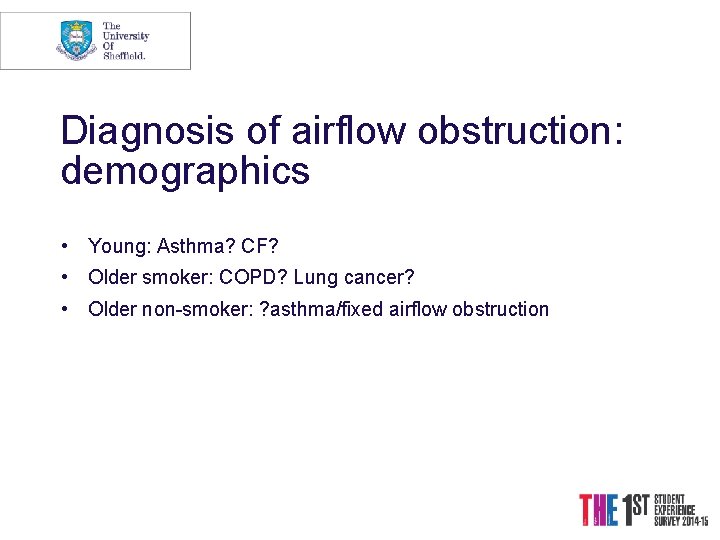 The University Of Sheffield.

Diagnosis of airflow obstruction: demographics

• Young: Asthma? CF?
• Older smoker: COPD? Lung cancer?
• Older non-smoker: ?asthma/fixed airflow obstruction

THE 1ST STUDENT EXPERIENCE SURVEY 2014-15